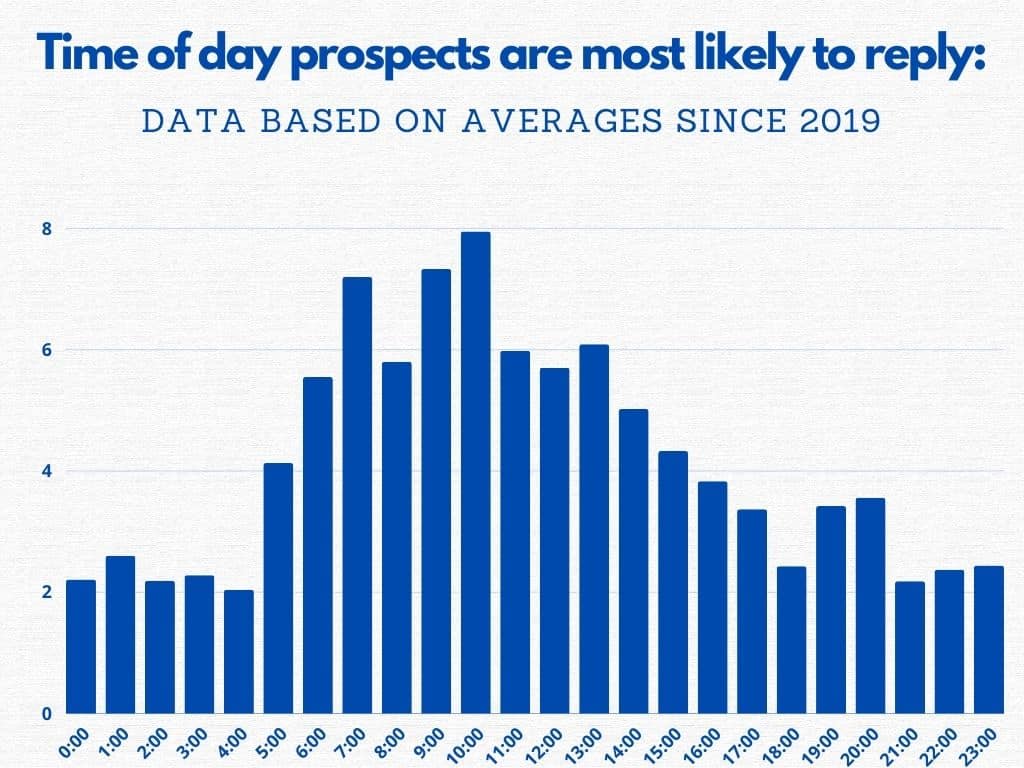 Time of day prospects are most likely to reply:

DATA BASED ON AVERAGES SINCE 2019

8
6
4
2
0

0:00
1:00
2:00
3:00
4:00
5:00
6:00
7:00
8:00
9:00
10:00
11:00
12:00
13:00
14:00
15:00
16:00
17:00
18:00
19:00
20:00
21:00
22:00
23:00